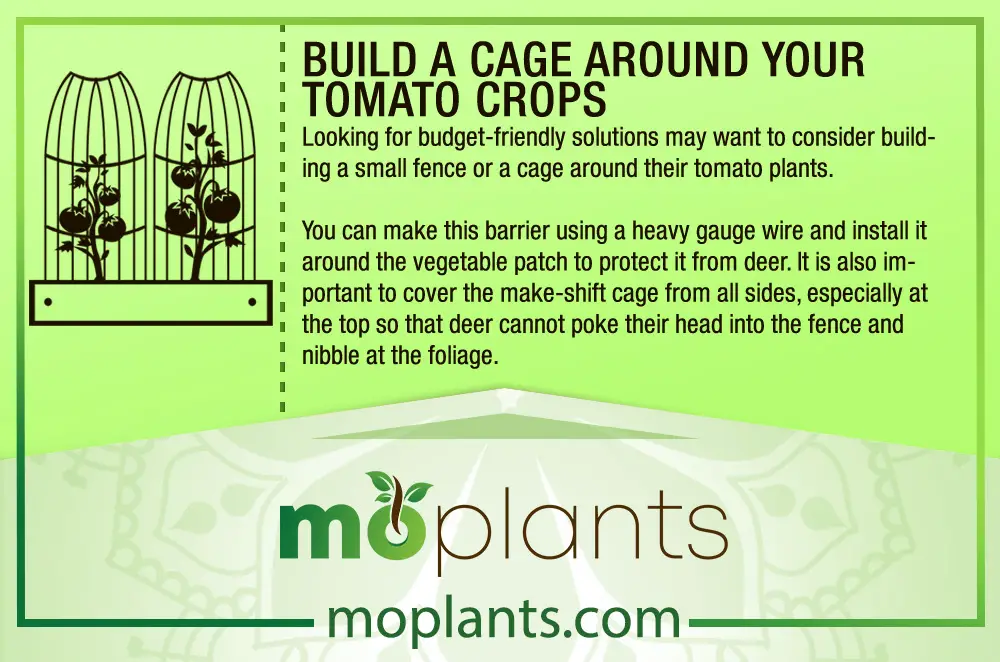 BUILD A CAGE AROUND YOUR TOMATO CROPS

Looking for budget-friendly solutions may want to consider building a small fence or a cage around their tomato plants.

You can make this barrier using a heavy gauge wire and install it around the vegetable patch to protect it from deer. It is also important to cover the make-shift cage from all sides, especially at the top so that deer cannot poke their head into the fence and nibble at the foliage.

moplants

moplants.com